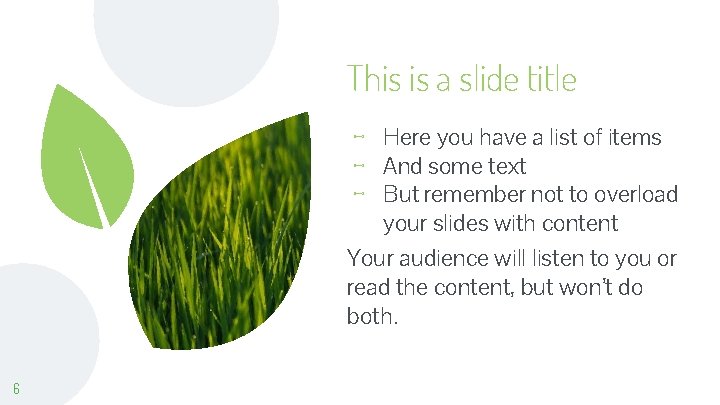 This is a slide title

- Here you have a list of items
- And some text
- But remember not to overload your slides with content

Your audience will listen to you or read the content, but won't do both.

6